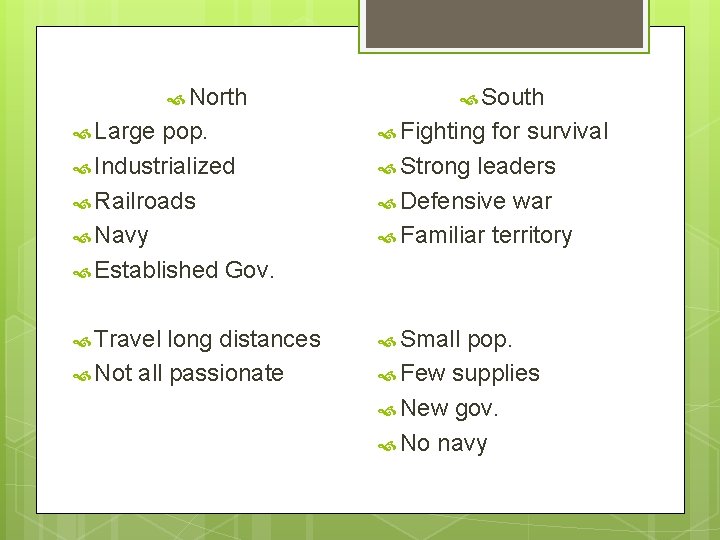 North

Large pop.

Industrialized

Railroads

Navy

Established Gov.

Travel long distances

Not all passionate

South

Fighting for survival

Strong leaders

Defensive war

Familiar territory

Small pop.

Few supplies

New gov.

No navy